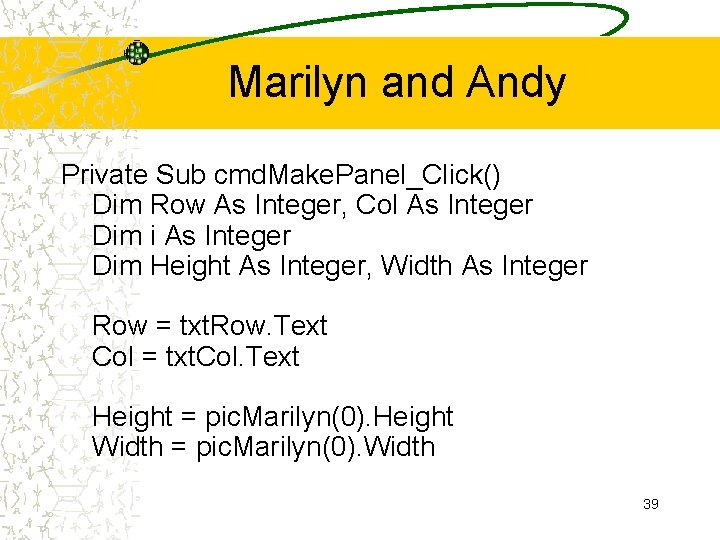 Marilyn and Andy

Private Sub cmdMakePanel_Click()
Dim Row As Integer, Col As Integer
Dim i As Integer
Dim Height As Integer, Width As Integer

Row = txtRow.Text
Col = txtCol.Text

Height = picMarilyn(0).Height
Width = picMarilyn(0).Width

39